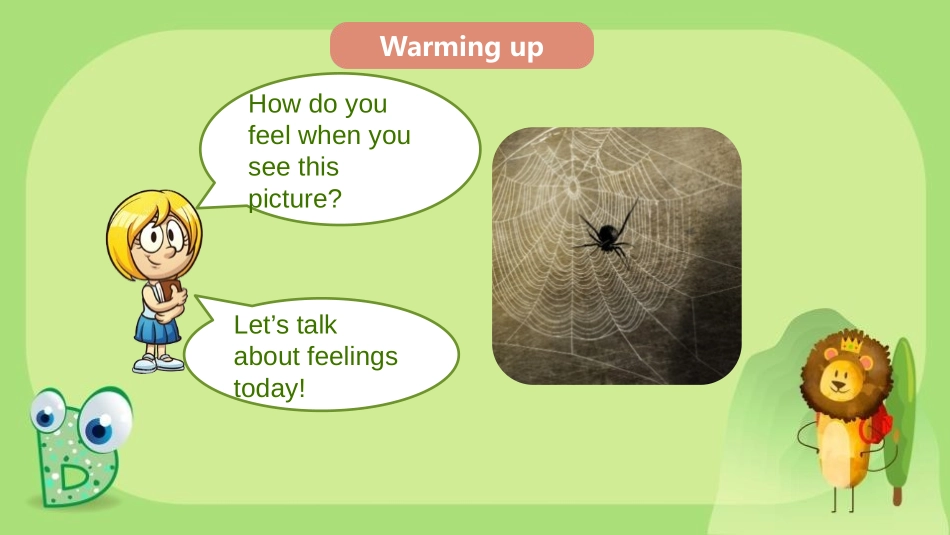 Warming up

How do you feel when you see this picture?

Let’s talk about feelings today!